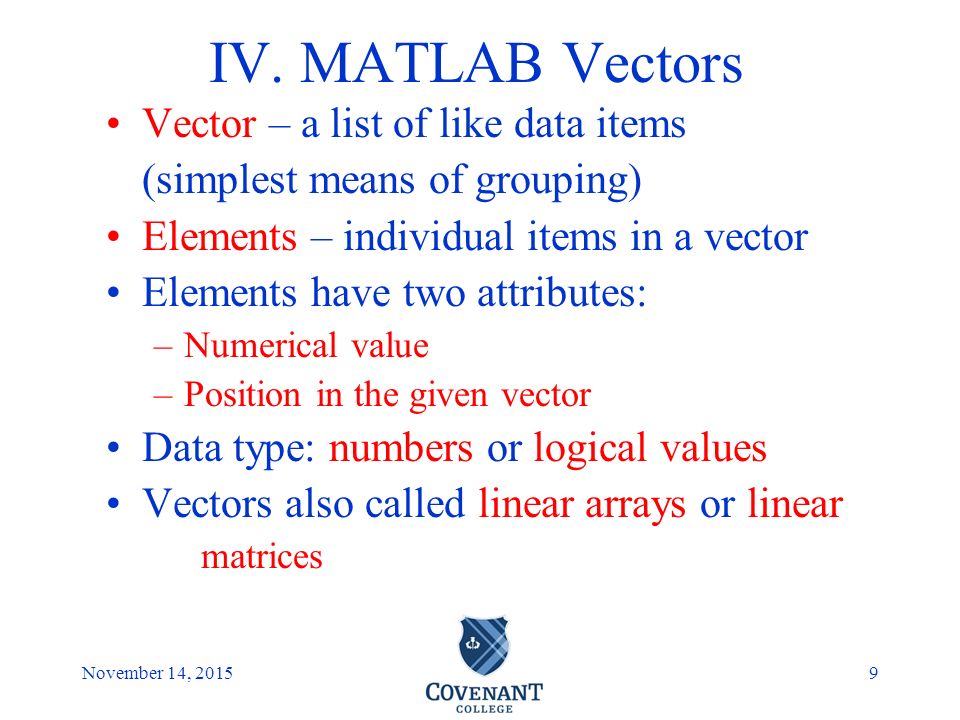 IV. MATLAB Vectors

• Vector – a list of like data items (simplest means of grouping)
• Elements – individual items in a vector
• Elements have two attributes:
– Numerical value
– Position in the given vector
• Data type: numbers or logical values
• Vectors also called linear arrays or linear matrices

November 14, 2015

COVENANT COLLEGE

9